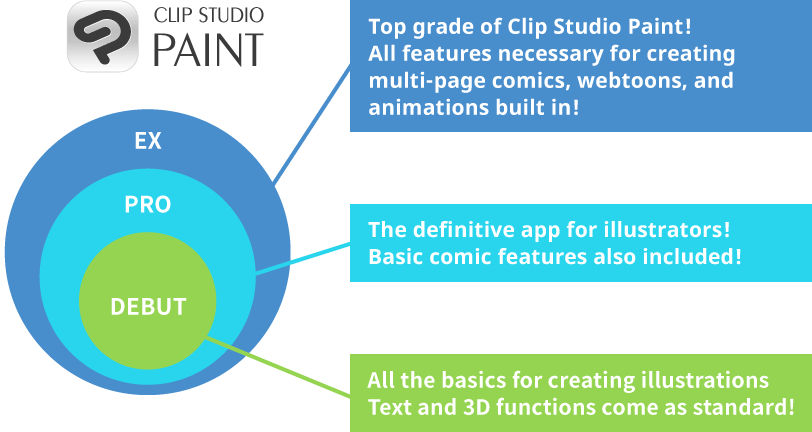 CLIP STUDIO
PAINT

EX

PRO

DEBUT

Top grade of Clip Studio Paint!
All features necessary for creating multi-page comics, webtoons, and animations built in!

The definitive app for illustrators!
Basic comic features also included!

All the basics for creating illustrations
Text and 3D functions come as standard!